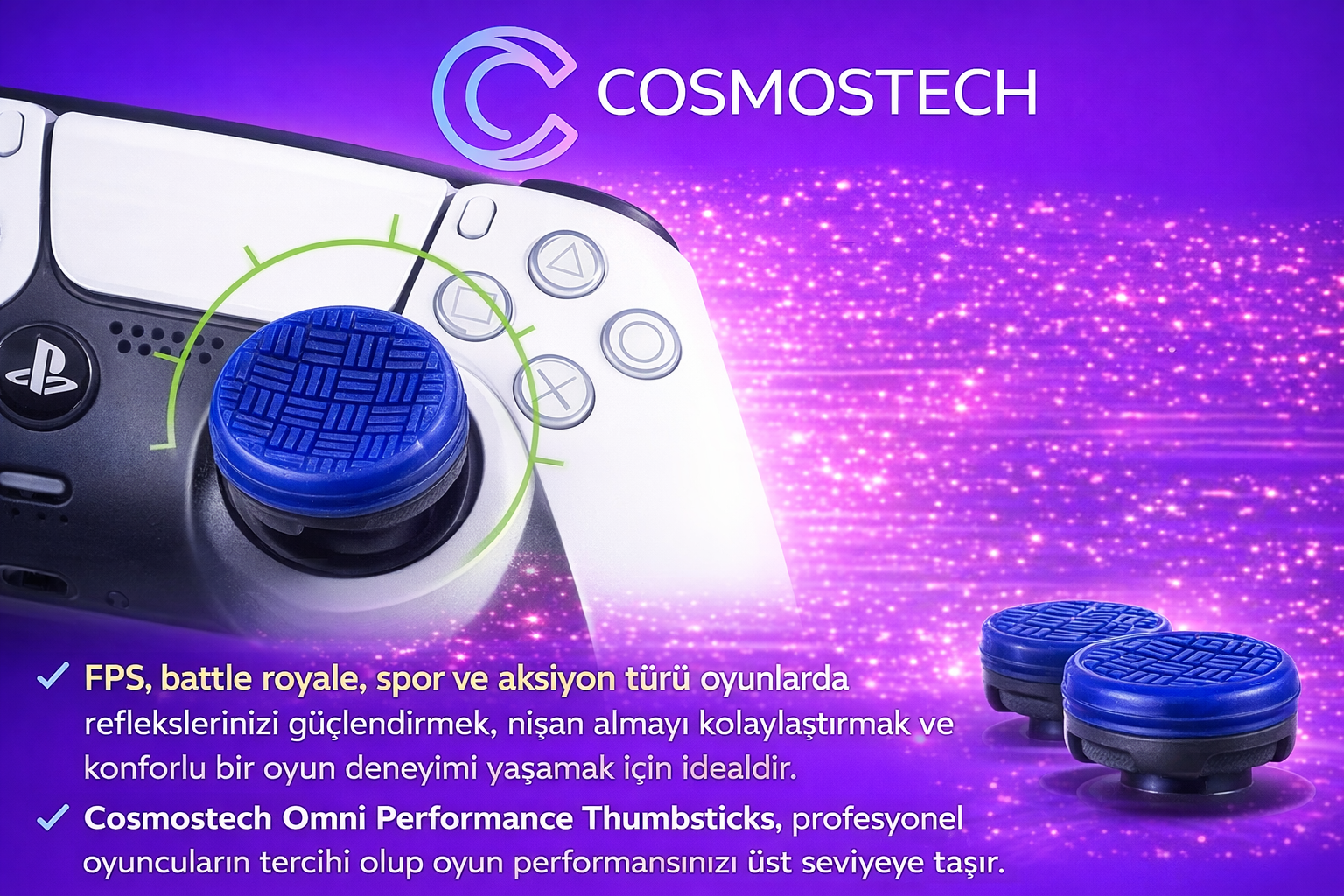 COSMOSTECH

✓ FPS, battle royale, spor ve aksiyon türü oyunlarda reflekslerinizi güçlendirmek, nişan almayı kolaylaştırmak ve konforlu bir oyun deneyimi yaşamak için idealdir.

✓ Cosmostech Omni Performance Thumbsticks, profesyonel oyuncuların tercihi olup oyun performansınızı üst seviyeye taşır.